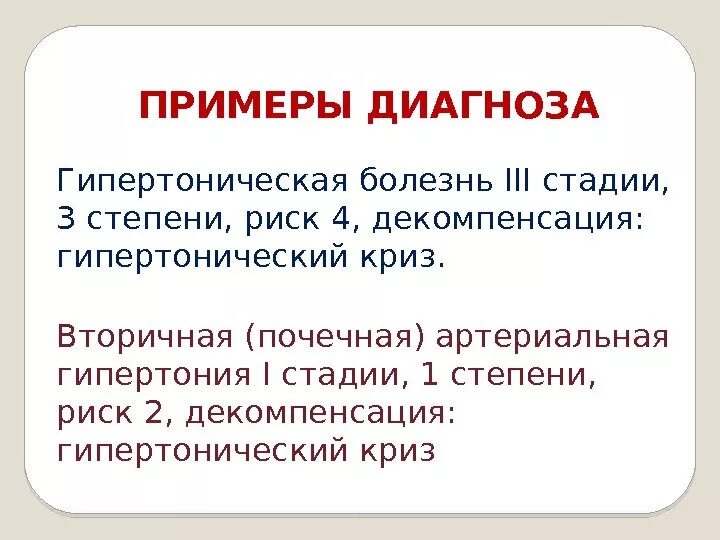 ПРИМЕРЫ ДИАГНОЗА

Гипертоническая болезнь III стадии, 3 степени, риск 4, декомпенсация: гипертонический криз.

Вторичная (почечная) артериальная гипертония I стадии, 1 степени, риск 2, декомпенсация: гипертонический криз